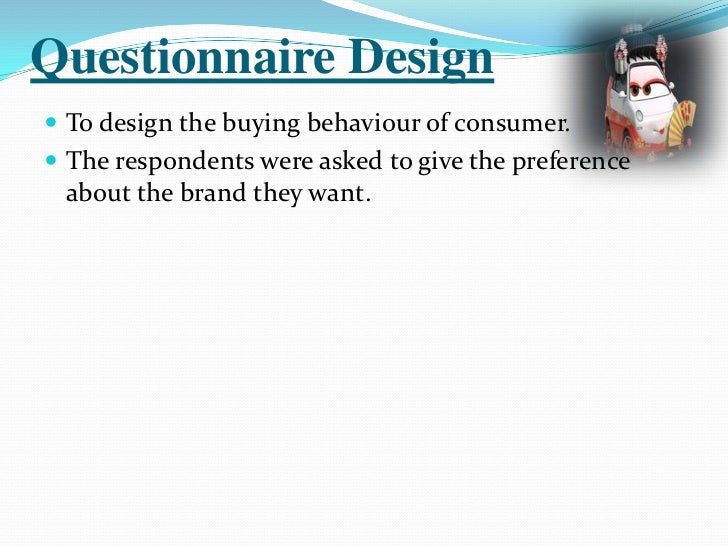 Questionnaire Design

- To design the buying behaviour of consumer.
- The respondents were asked to give the preference about the brand they want.